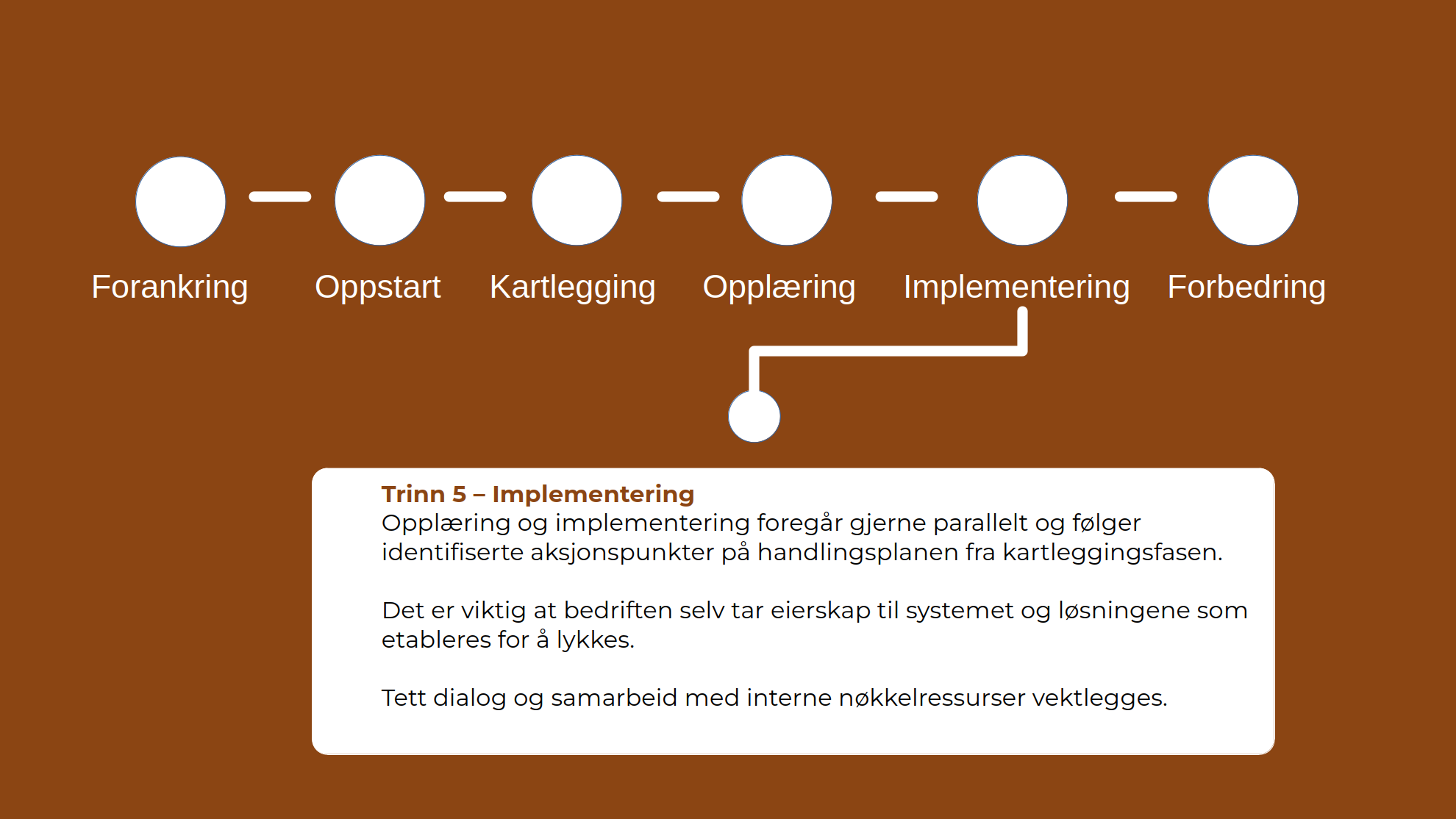 Forankring Oppstart Kartlegging Opplæring Implementering Forbedring

Trinn 5 – Implementering
Opplæring og implementering foregår gjerne parallelt og følger identifiserte aksjonspunkter på handlingsplanen fra kartleggingsfasen.

Det er viktig at bedriften selv tar eierskap til systemet og løsningene som etableres for å lykkes.

Tett dialog og samarbeid med interne nøkkelressurser vektlegges.